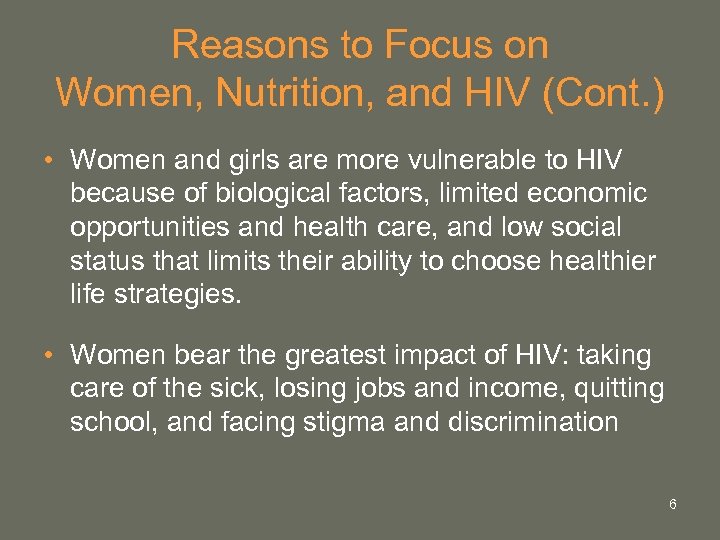 Reasons to Focus on Women, Nutrition, and HIV (Cont.)

• Women and girls are more vulnerable to HIV because of biological factors, limited economic opportunities and health care, and low social status that limits their ability to choose healthier life strategies.

• Women bear the greatest impact of HIV: taking care of the sick, losing jobs and income, quitting school, and facing stigma and discrimination

6